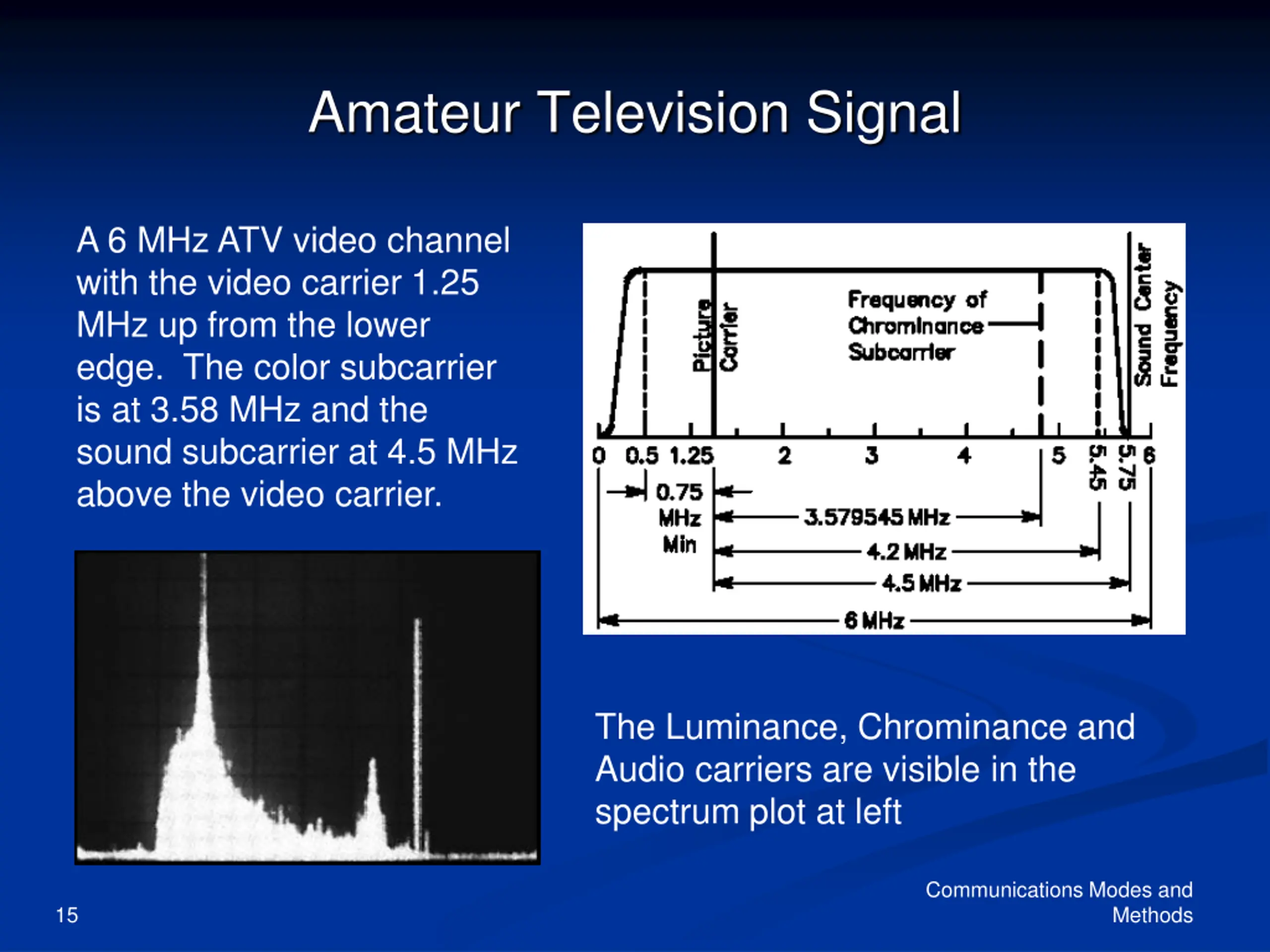 Amateur Television Signal

A 6 MHz ATV video channel with the video carrier 1.25 MHz up from the lower edge. The color subcarrier is at 3.58 MHz and the sound subcarrier at 4.5 MHz above the video carrier.

Picture Carrier

Frequency of Chrominance Subcarrier

Sound Center Frequency

0 0.5 1.25 2 3 4 5 5.45 5.75 6

0.75 MHz Min

3.579545 MHz

4.2 MHz

4.5 MHz

6 MHz

The Luminance, Chrominance and Audio carriers are visible in the spectrum plot at left

15

Communications Modes and Methods